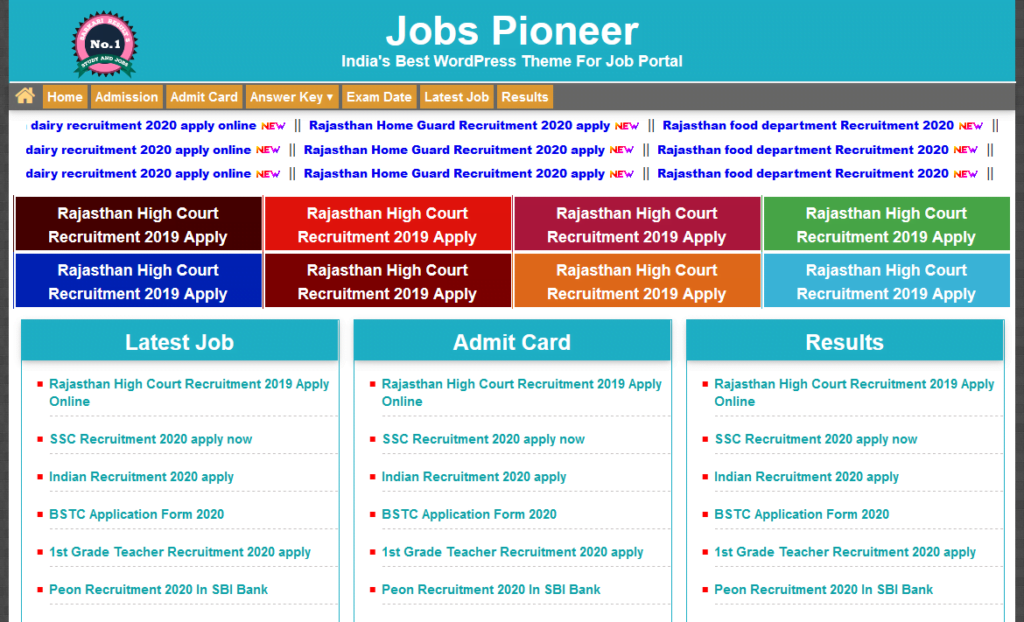 No.1
STUDY AND JOBS

Jobs Pioneer
India's Best WordPress Theme For Job Portal

Home Admission Admit Card Answer Key ▾ Exam Date Latest Job Results

dairy recruitment 2020 apply online NEW || Rajasthan Home Guard Recruitment 2020 apply NEW || Rajasthan food department Recruitment 2020 NEW ||
dairy recruitment 2020 apply online NEW || Rajasthan Home Guard Recruitment 2020 apply NEW || Rajasthan food department Recruitment 2020 NEW ||
dairy recruitment 2020 apply online NEW || Rajasthan Home Guard Recruitment 2020 apply NEW || Rajasthan food department Recruitment 2020 NEW ||

Rajasthan High Court Recruitment 2019 Apply
Rajasthan High Court Recruitment 2019 Apply
Rajasthan High Court Recruitment 2019 Apply
Rajasthan High Court Recruitment 2019 Apply
Rajasthan High Court Recruitment 2019 Apply
Rajasthan High Court Recruitment 2019 Apply
Rajasthan High Court Recruitment 2019 Apply
Rajasthan High Court Recruitment 2019 Apply

Latest Job
Rajasthan High Court Recruitment 2019 Apply Online
SSC Recruitment 2020 apply now
Indian Recruitment 2020 apply
BSTC Application Form 2020
1st Grade Teacher Recruitment 2020 apply
Peon Recruitment 2020 In SBI Bank

Admit Card
Rajasthan High Court Recruitment 2019 Apply Online
SSC Recruitment 2020 apply now
Indian Recruitment 2020 apply
BSTC Application Form 2020
1st Grade Teacher Recruitment 2020 apply
Peon Recruitment 2020 In SBI Bank

Results
Rajasthan High Court Recruitment 2019 Apply Online
SSC Recruitment 2020 apply now
Indian Recruitment 2020 apply
BSTC Application Form 2020
1st Grade Teacher Recruitment 2020 apply
Peon Recruitment 2020 In SBI Bank